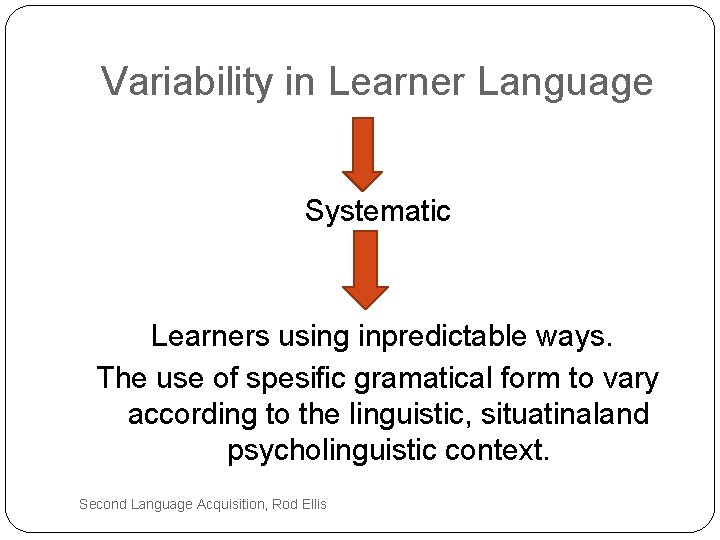 Variability in Learner Language

Systematic

Learners using inpredictable ways.

The use of spesific gramatical form to vary according to the linguistic, situatinaland psycholinguistic context.

Second Language Acquisition, Rod Ellis